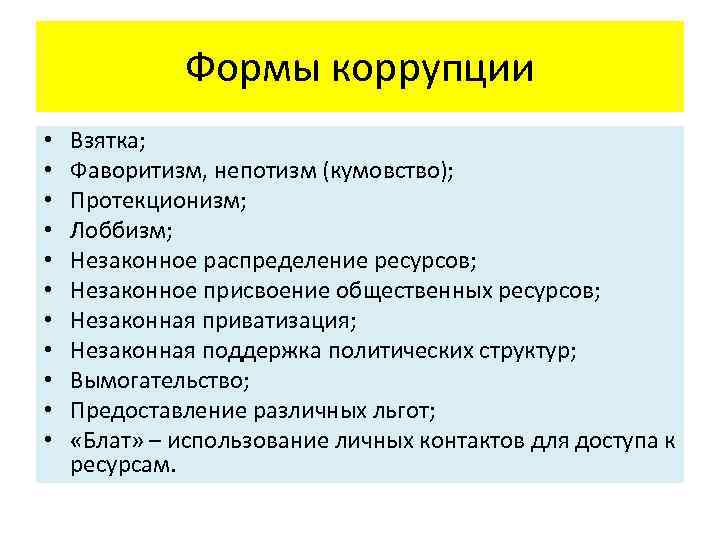 Формы коррупции

• Взятка;
• Фаворитизм, непотизм (кумовство);
• Протекционизм;
• Лоббизм;
• Незаконное распределение ресурсов;
• Незаконное присвоение общественных ресурсов;
• Незаконная приватизация;
• Незаконная поддержка политических структур;
• Вымогательство;
• Предоставление различных льгот;
• «Блат» – использование личных контактов для доступа к ресурсам.